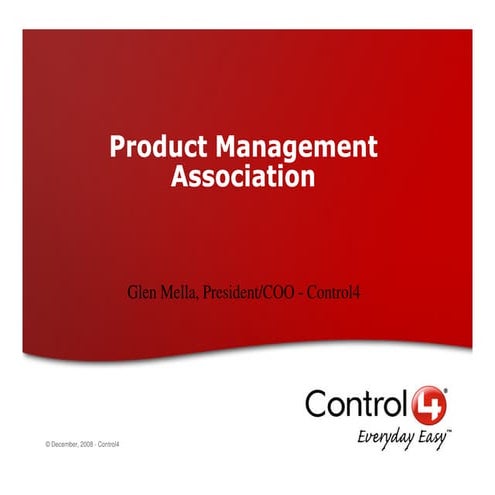 Product Management Association

Glen Mella, President/COO - Control4

Control4®
Everyday Easy™

© December, 2008 - Control4